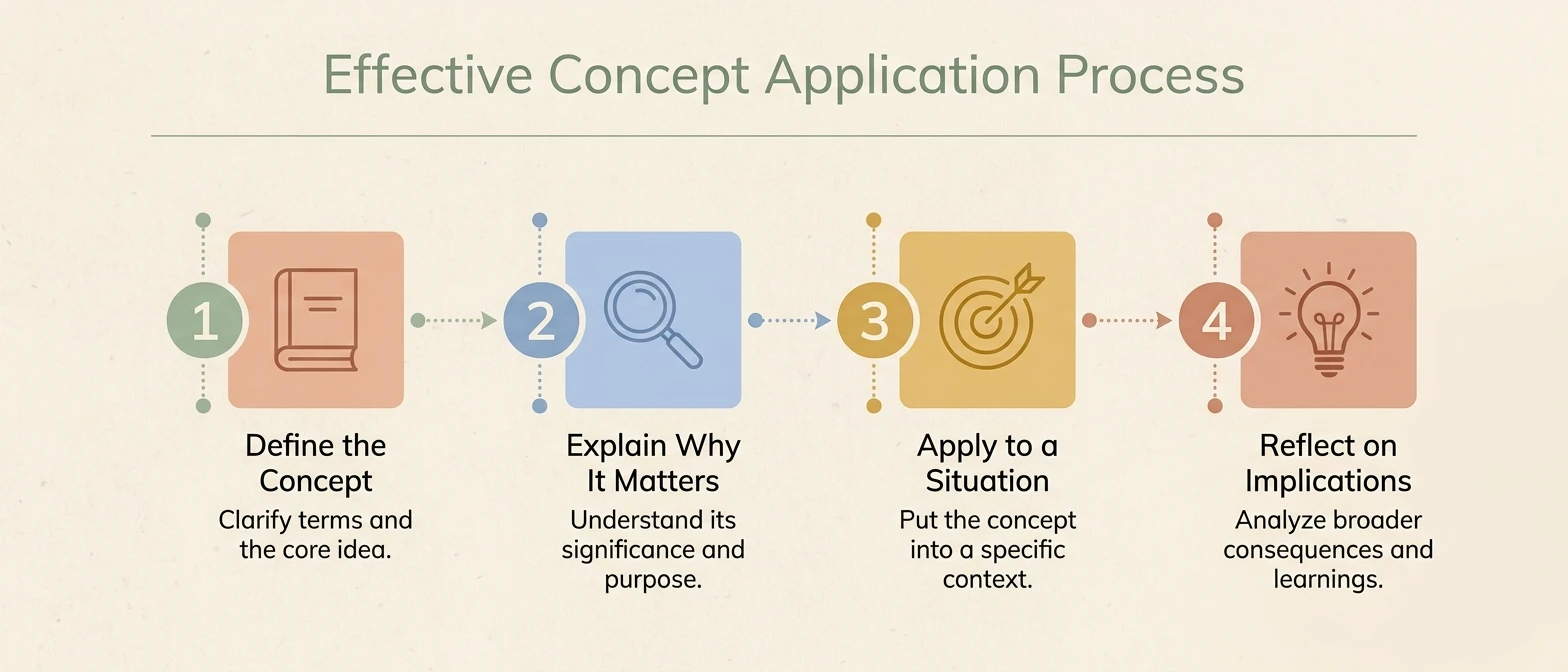 Effective Concept Application Process

1

Define the Concept

Clarify terms and the core idea.

2

Explain Why It Matters

Understand its significance and purpose.

3

Apply to a Situation

Put the concept into a specific context.

4

Reflect on Implications

Analyze broader consequences and learnings.